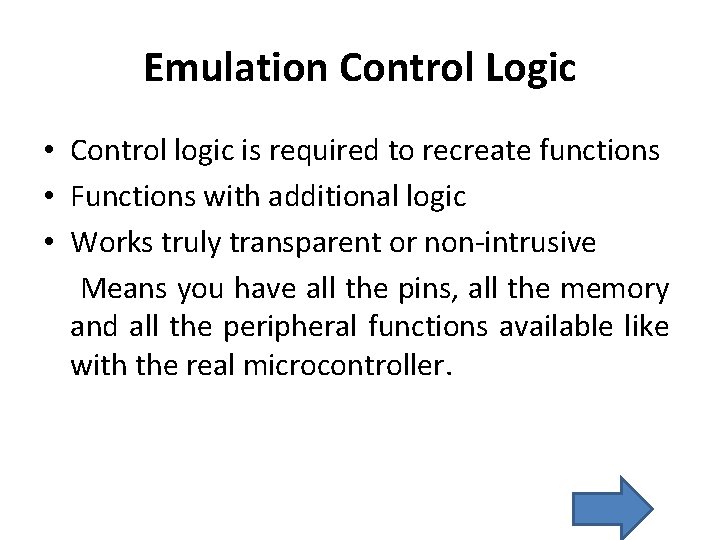 Emulation Control Logic

• Control logic is required to recreate functions
• Functions with additional logic
• Works truly transparent or non-intrusive

Means you have all the pins, all the memory and all the peripheral functions available like with the real microcontroller.